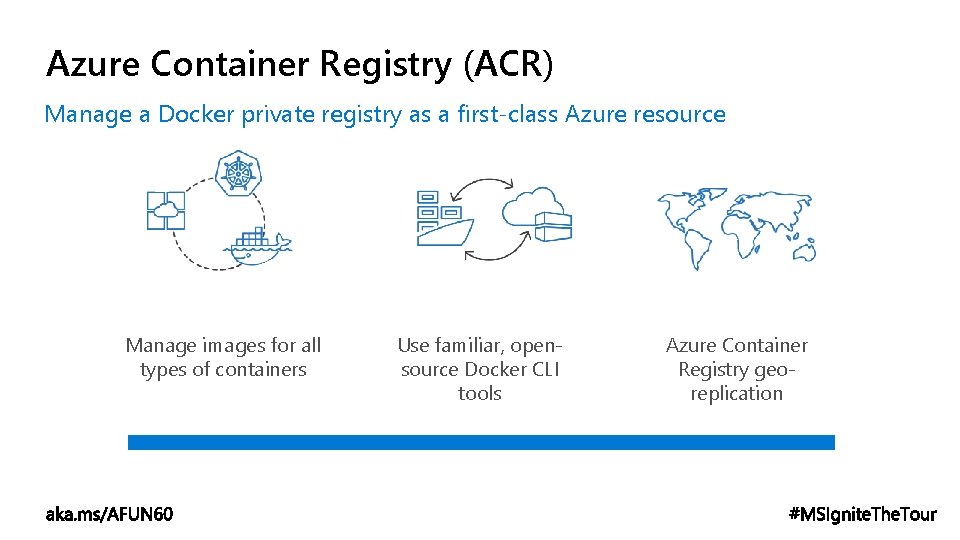 Azure Container Registry (ACR)

Manage a Docker private registry as a first-class Azure resource

Manage images for all types of containers

Use familiar, open-source Docker CLI tools

Azure Container Registry geo-replication

aka.ms/AFUN60

#MSIgniteTheTour